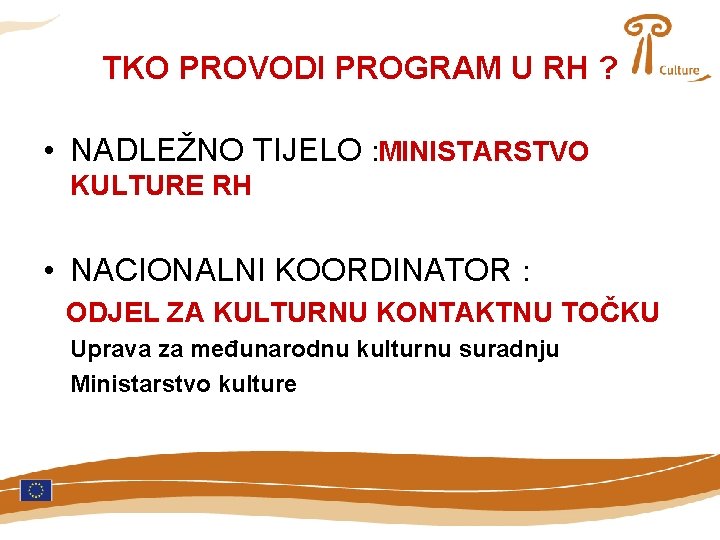 TKO PROVODI PROGRAM U RH ?

Culture

• NADLEŽNO TIJELO :MINISTARSTVO KULTURE RH

• NACIONALNI KOORDINATOR :
ODJEL ZA KULTURNU KONTAKTNU TOČKU
Uprava za međunarodnu kulturnu suradnju
Ministarstvo kulture